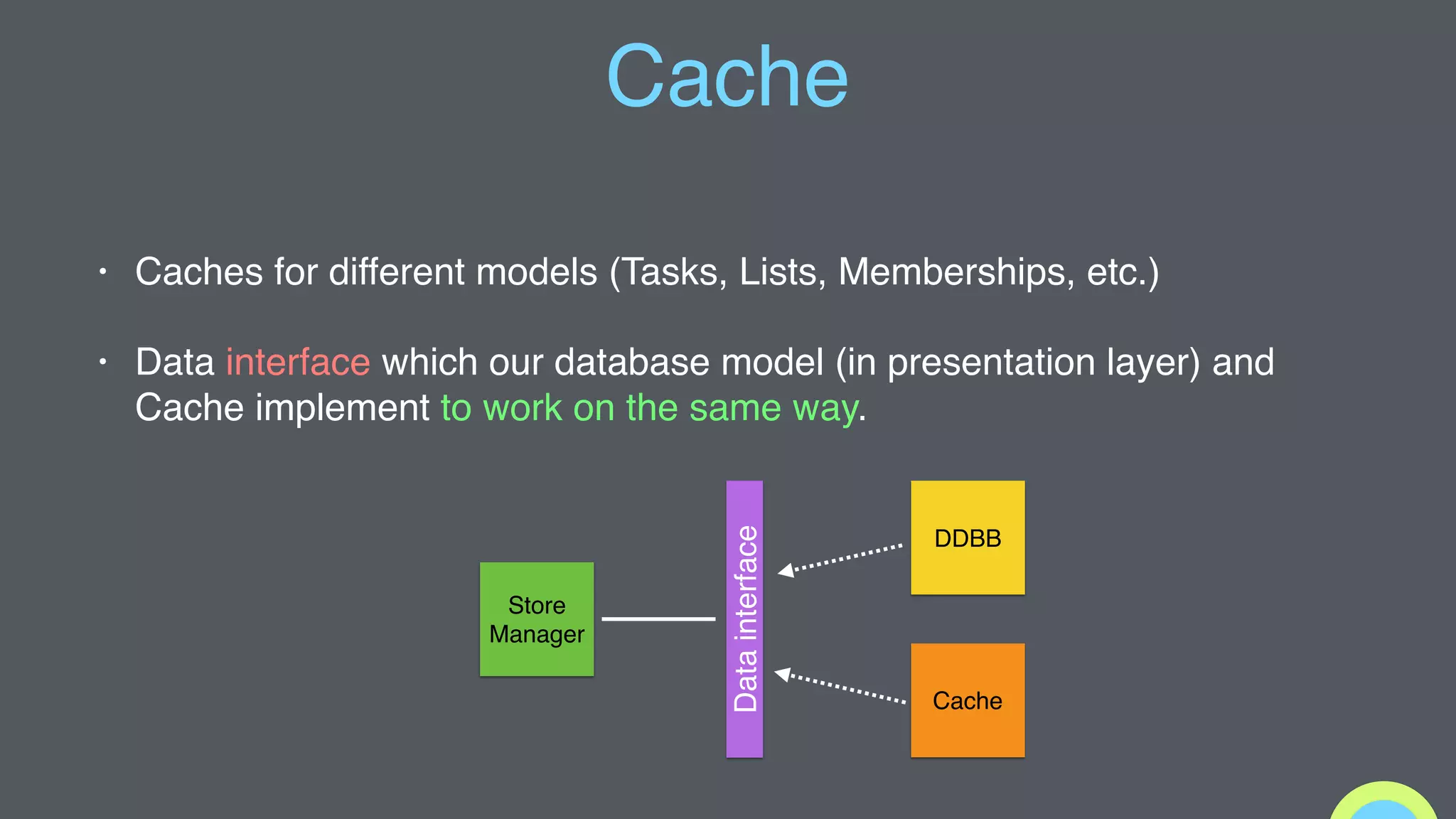 Cache

• Caches for different models (Tasks, Lists, Memberships, etc.)

• Data interface which our database model (in presentation layer) and Cache implement to work on the same way.

Store Manager

Data interface

DDBB

Cache